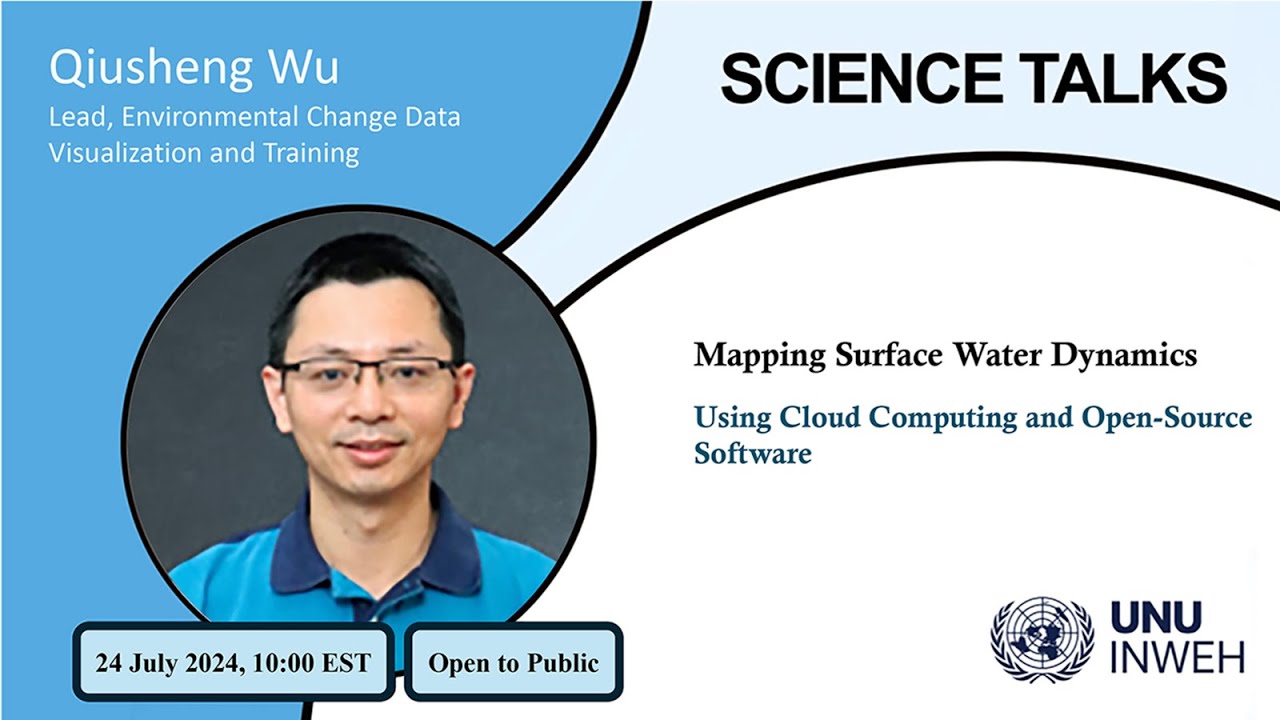 Qiusheng Wu
Lead, Environmental Change Data Visualization and Training

SCIENCE TALKS

Mapping Surface Water Dynamics

Using Cloud Computing and Open-Source Software

24 July 2024, 10:00 EST

Open to Public

UNU
INWEH